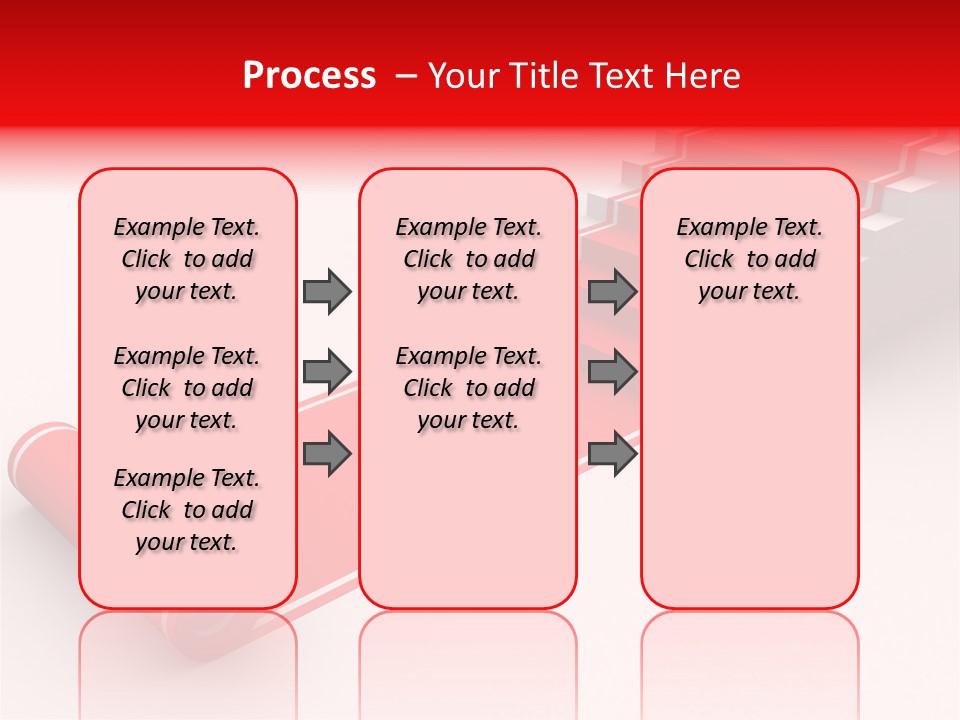 Process – Your Title Text Here

Example Text. Click to add your text.

Example Text. Click to add your text.

Example Text. Click to add your text.

Example Text. Click to add your text.

Example Text. Click to add your text.

Example Text. Click to add your text.